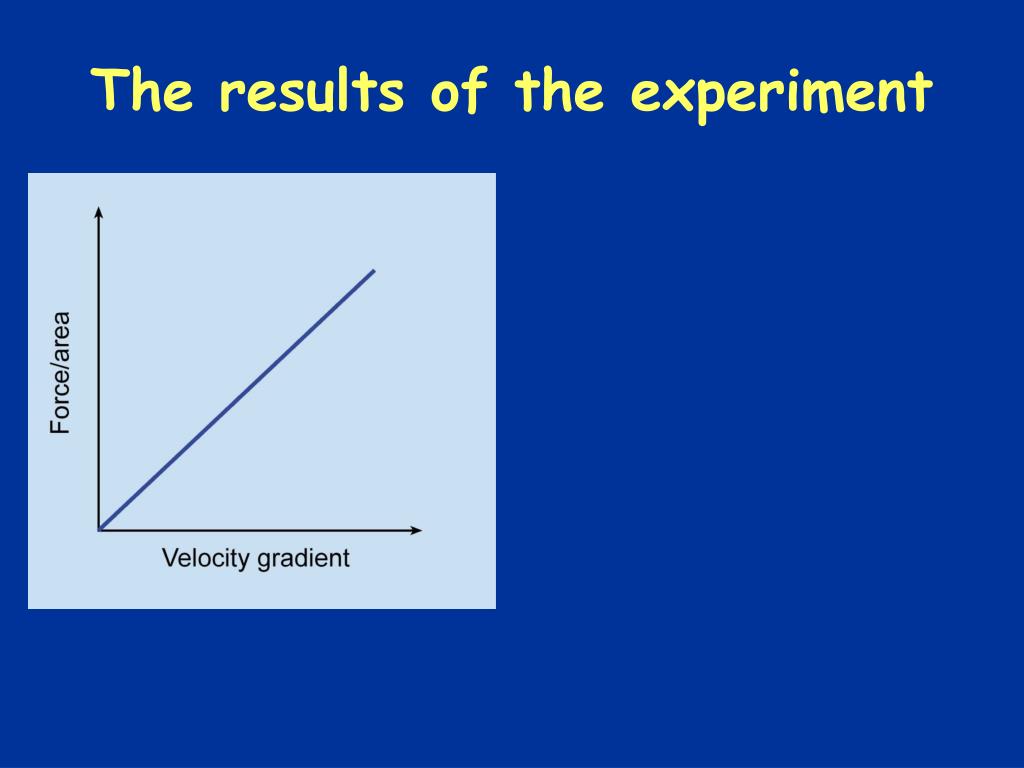 The results of the experiment

Force/area

Velocity gradient